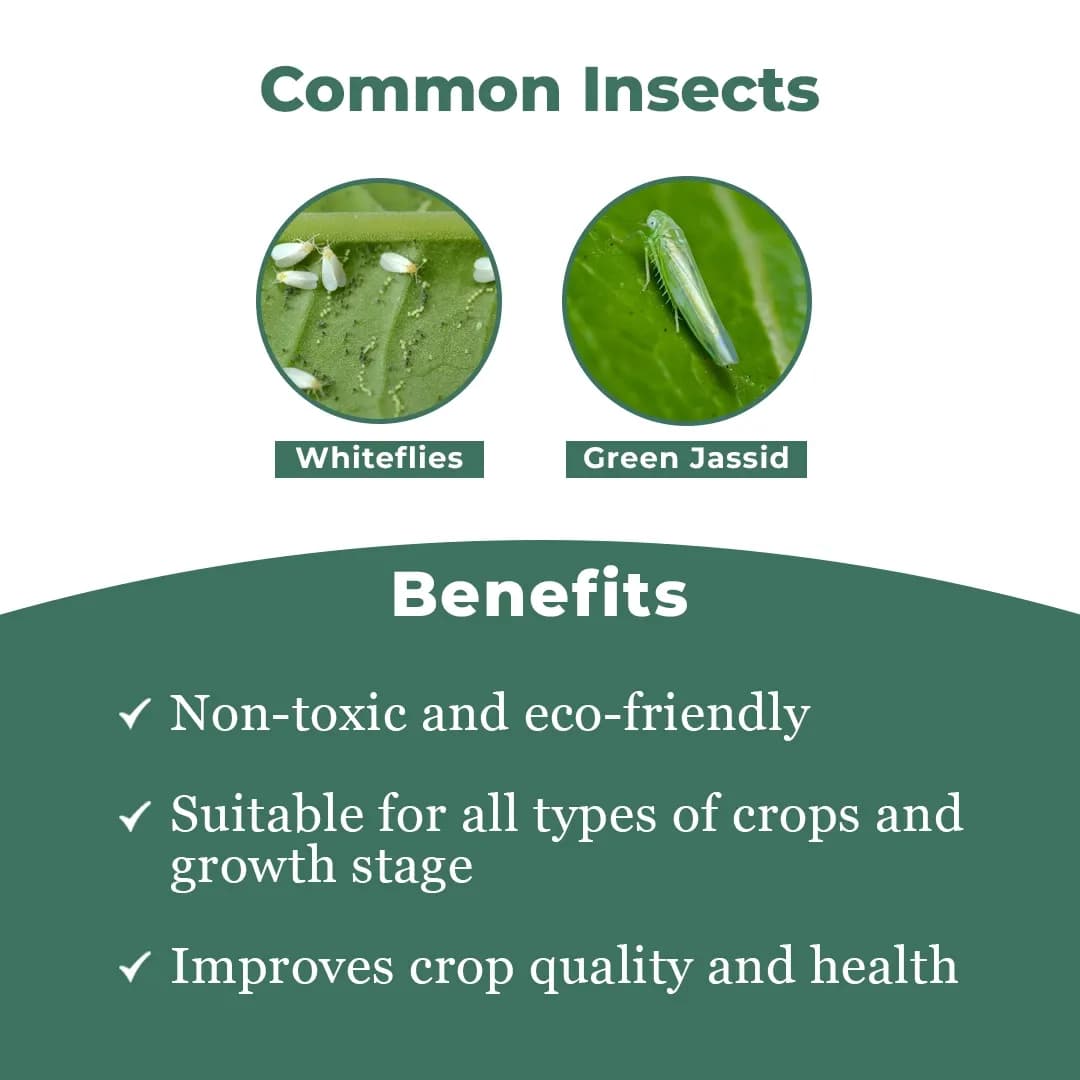 Common Insects

Whiteflies

Green Jassid

Benefits

✓ Non-toxic and eco-friendly

✓ Suitable for all types of crops and growth stage

✓ Improves crop quality and health